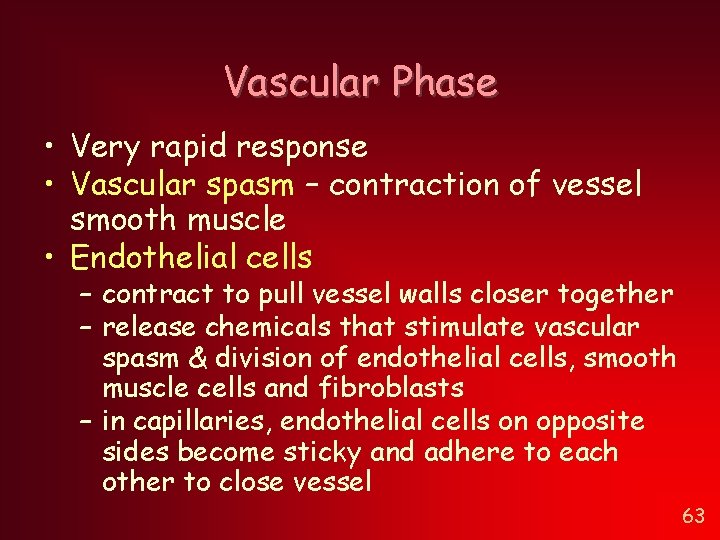 Vascular Phase

• Very rapid response
• Vascular spasm – contraction of vessel smooth muscle
• Endothelial cells
  – contract to pull vessel walls closer together
  – release chemicals that stimulate vascular spasm & division of endothelial cells, smooth muscle cells and fibroblasts
  – in capillaries, endothelial cells on opposite sides become sticky and adhere to each other to close vessel

63